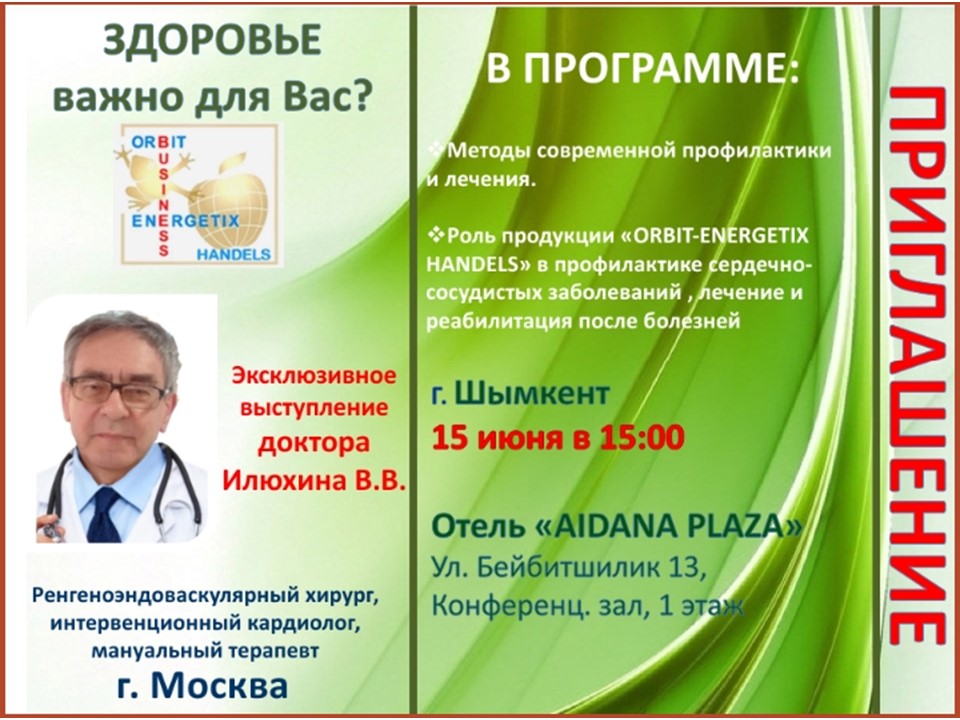 ЗДОРОВЬЕ важно для Вас?

ORBIT
BUSINESS
ENERGETIX
HANDELS

Эксклюзивное выступление доктора Илюхина В.В.

Ренгеноэндоваскулярный хирург, интервенционный кардиолог, мануальный терапевт

г. Москва

В ПРОГРАММЕ:

❖Методы современной профилактики и лечения.

❖Роль продукции «ORBIT-ENERGETIX HANDELS» в профилактике сердечно-сосудистых заболеваний , лечение и реабилитация после болезней

г. Шымкент

15 июня в 15:00

Отель «AIDANA PLAZA»

Ул. Бейбитшилик 13,

Конференц. зал, 1 этаж

ПРИГЛАШЕНИЕ